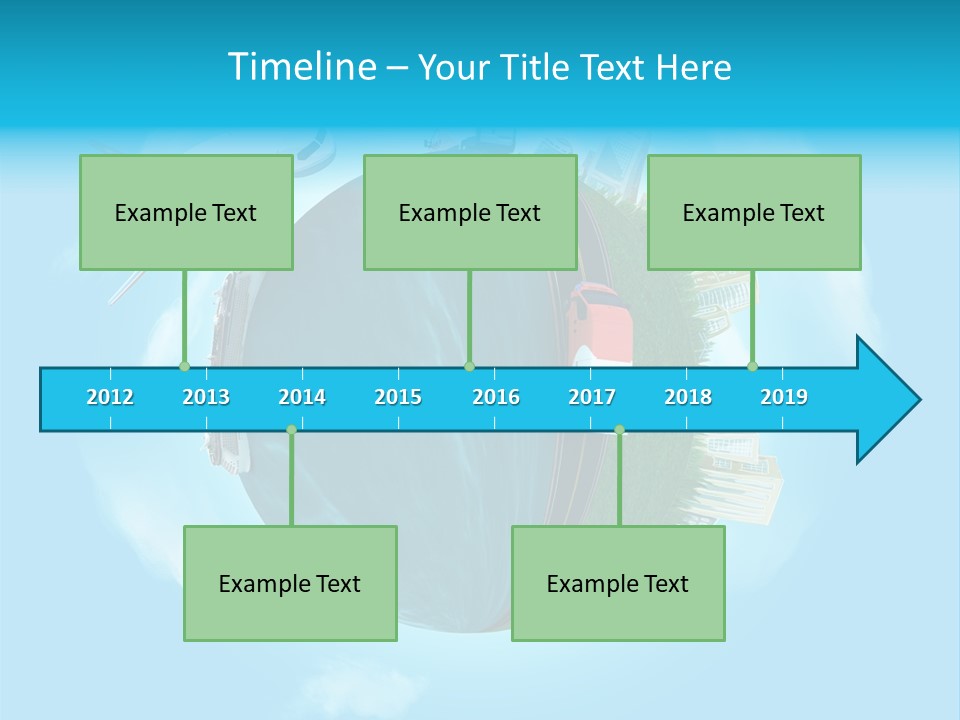 Timeline – Your Title Text Here

Example Text

Example Text

Example Text

2012 2013 2014 2015 2016 2017 2018 2019

Example Text

Example Text